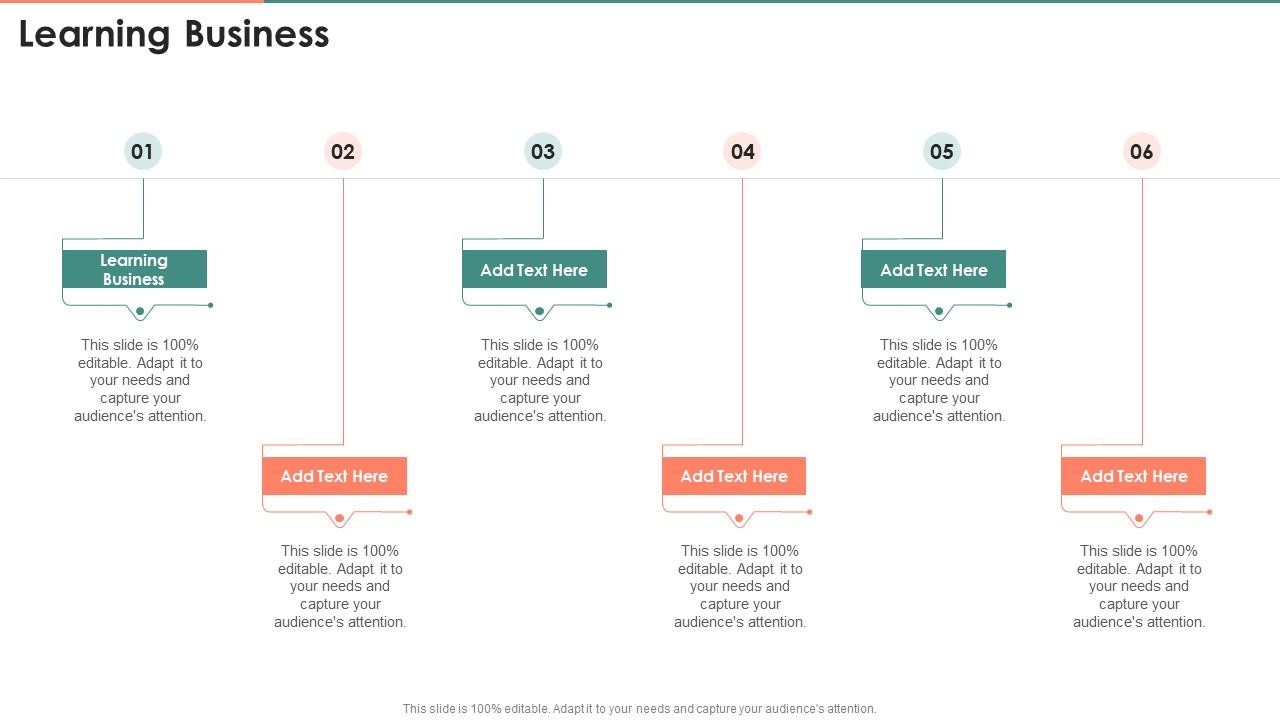 Learning Business

01

Learning Business

This slide is 100% editable. Adapt it to your needs and capture your audience's attention.

02

Add Text Here

This slide is 100% editable. Adapt it to your needs and capture your audience's attention.

03

Add Text Here

This slide is 100% editable. Adapt it to your needs and capture your audience's attention.

04

Add Text Here

This slide is 100% editable. Adapt it to your needs and capture your audience's attention.

05

Add Text Here

This slide is 100% editable. Adapt it to your needs and capture your audience's attention.

06

Add Text Here

This slide is 100% editable. Adapt it to your needs and capture your audience's attention.

This slide is 100% editable. Adapt it to your needs and capture your audience's attention.